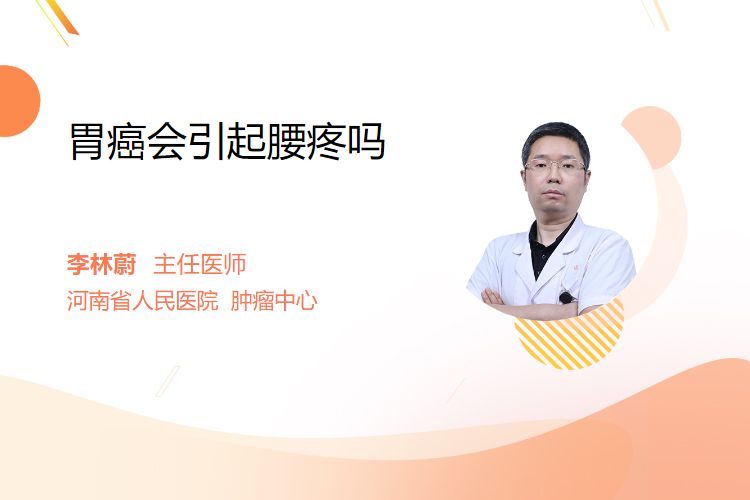 胃癌会引起腰疼吗

李林蔚 主任医师
河南省人民医院 肿瘤中心